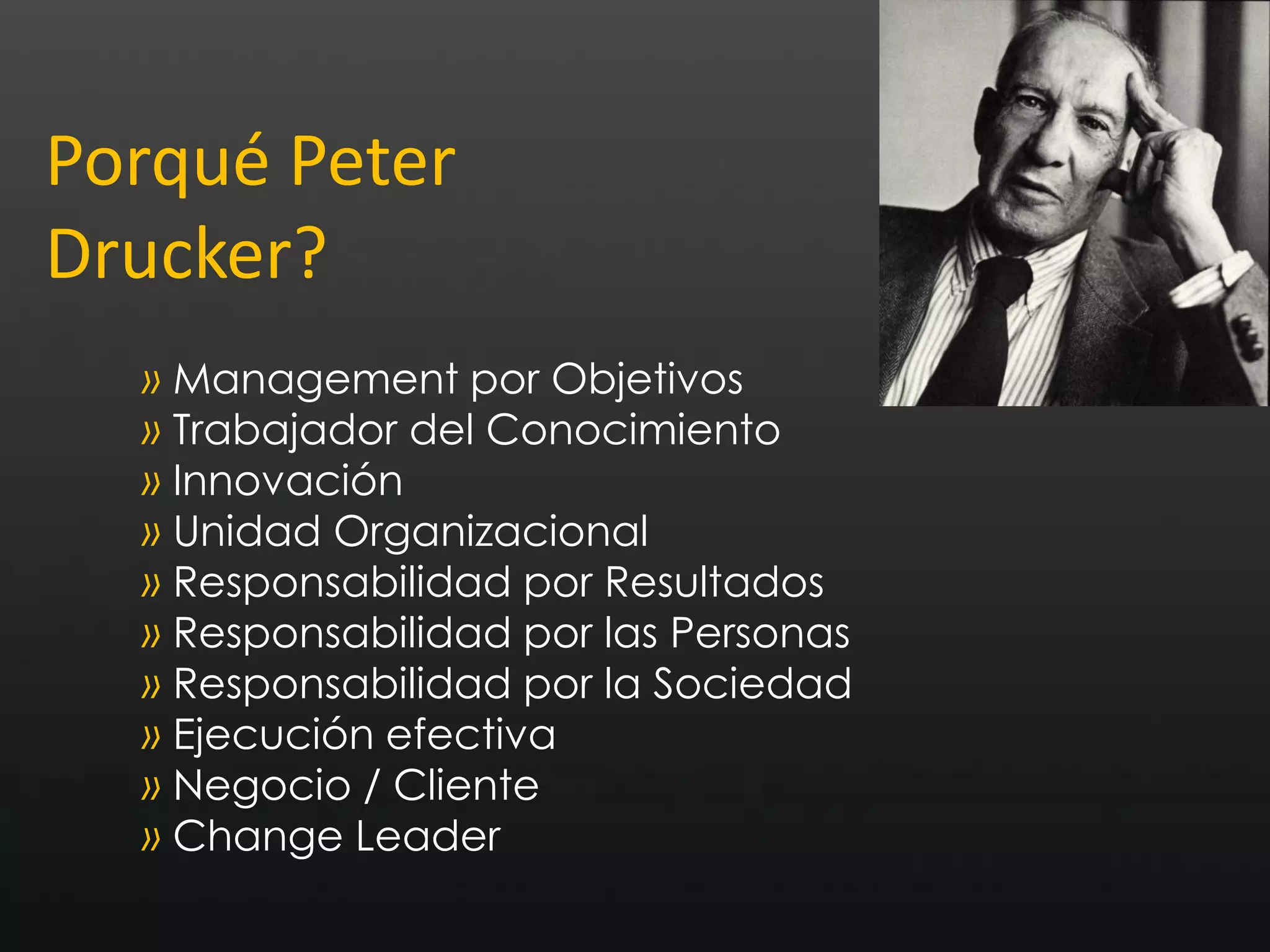 Porqué Peter Drucker?

» Management por Objetivos
» Trabajador del Conocimiento
» Innovación
» Unidad Organizacional
» Responsabilidad por Resultados
» Responsabilidad por las Personas
» Responsabilidad por la Sociedad
» Ejecución efectiva
» Negocio / Cliente
» Change Leader